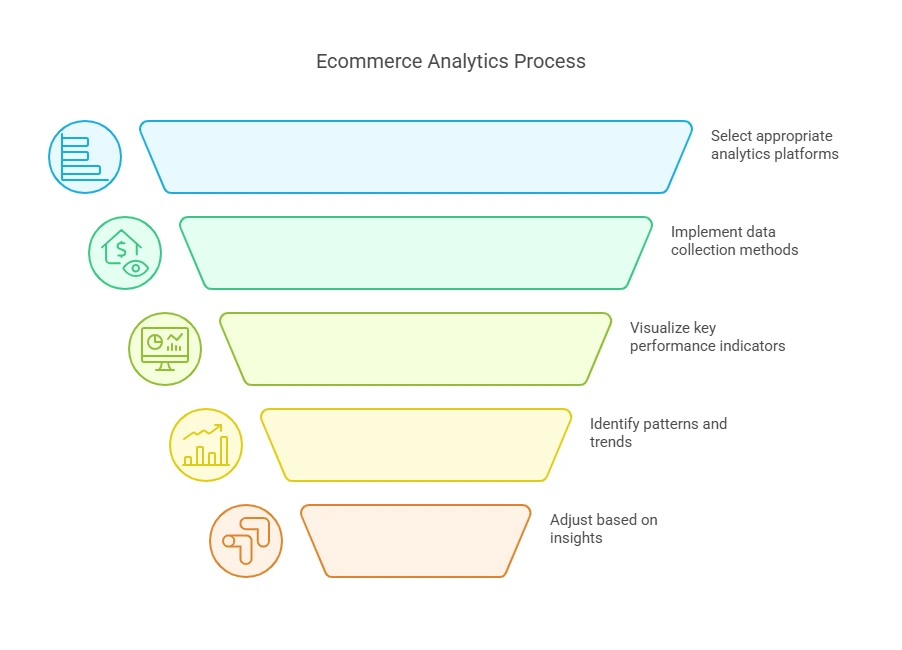 Ecommerce Analytics Process

Select appropriate analytics platforms

Implement data collection methods

Visualize key performance indicators

Identify patterns and trends

Adjust based on insights